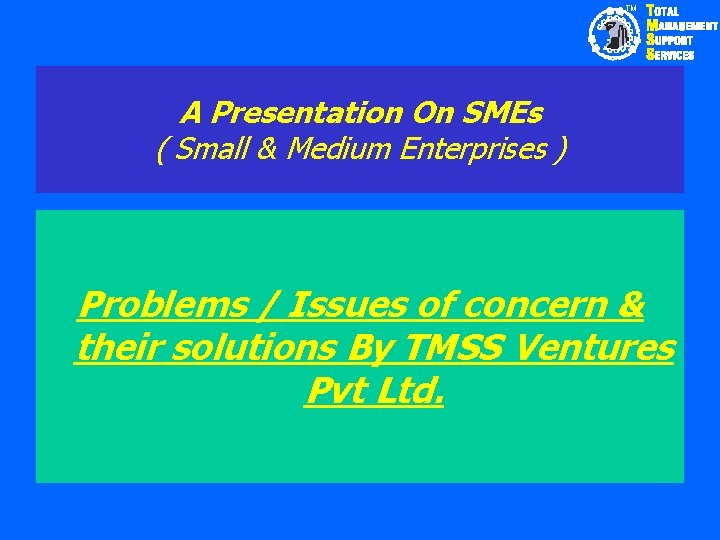 TM
TOTAL
MANAGEMENT
SUPPORT
SERVICES

A Presentation On SMEs
( Small & Medium Enterprises )

Problems / Issues of concern & their solutions By TMSS Ventures Pvt Ltd.